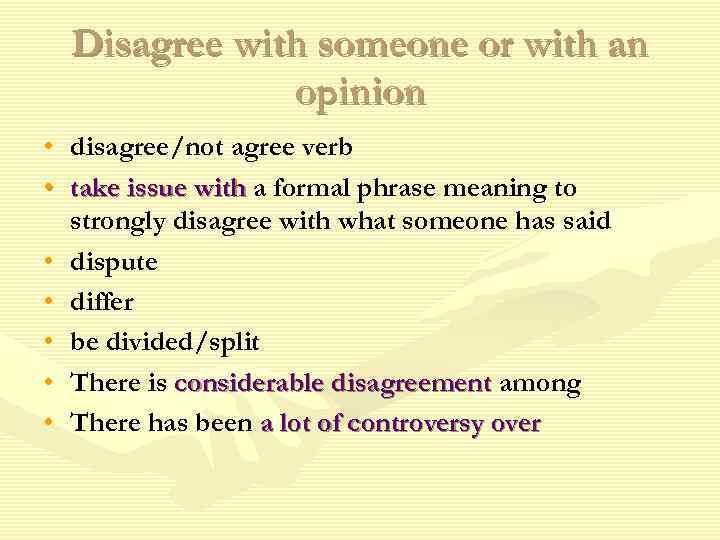 Disagree with someone or with an opinion

• disagree/not agree verb
• take issue with a formal phrase meaning to strongly disagree with what someone has said
• dispute
• differ
• be divided/split
• There is considerable disagreement among
• There has been a lot of controversy over